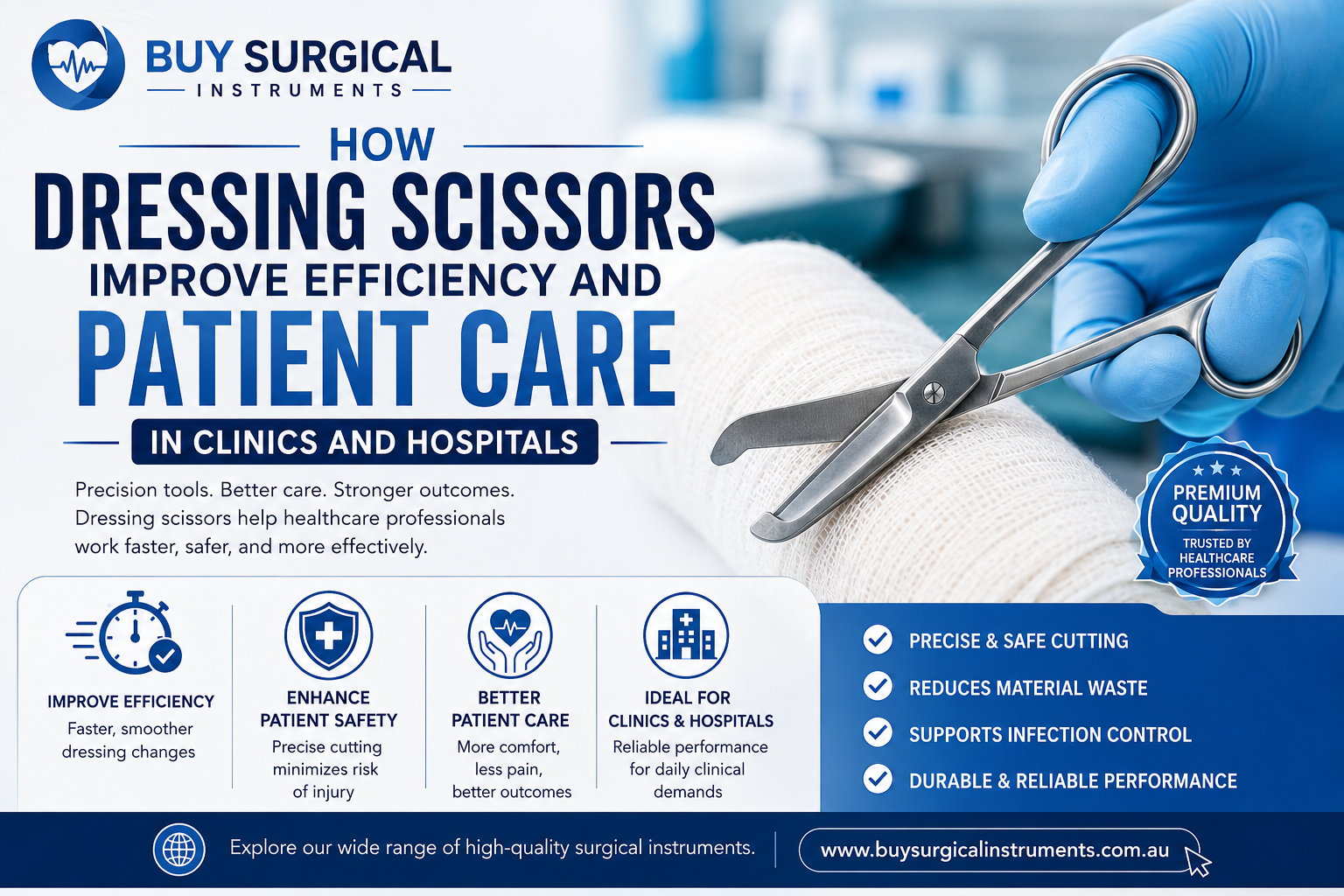 BUY SURGICAL
INSTRUMENTS

HOW
DRESSING SCISSORS
IMPROVE EFFICIENCY AND
PATIENT CARE
IN CLINICS AND HOSPITALS

Precision tools. Better care. Stronger outcomes. Dressing scissors help healthcare professionals work faster, safer, and more effectively.

PREMIUM QUALITY
TRUSTED BY HEALTHCARE PROFESSIONALS

IMPROVE EFFICIENCY
Faster, smoother dressing changes

ENHANCE PATIENT SAFETY
Precise cutting minimizes risk of injury

BETTER PATIENT CARE
More comfort, less pain, better outcomes

IDEAL FOR CLINICS & HOSPITALS
Reliable performance for daily clinical demands

PRECISE & SAFE CUTTING
REDUCES MATERIAL WASTE
SUPPORTS INFECTION CONTROL
DURABLE & RELIABLE PERFORMANCE

Explore our wide range of high-quality surgical instruments.
www.buysurgicalinstruments.com.au